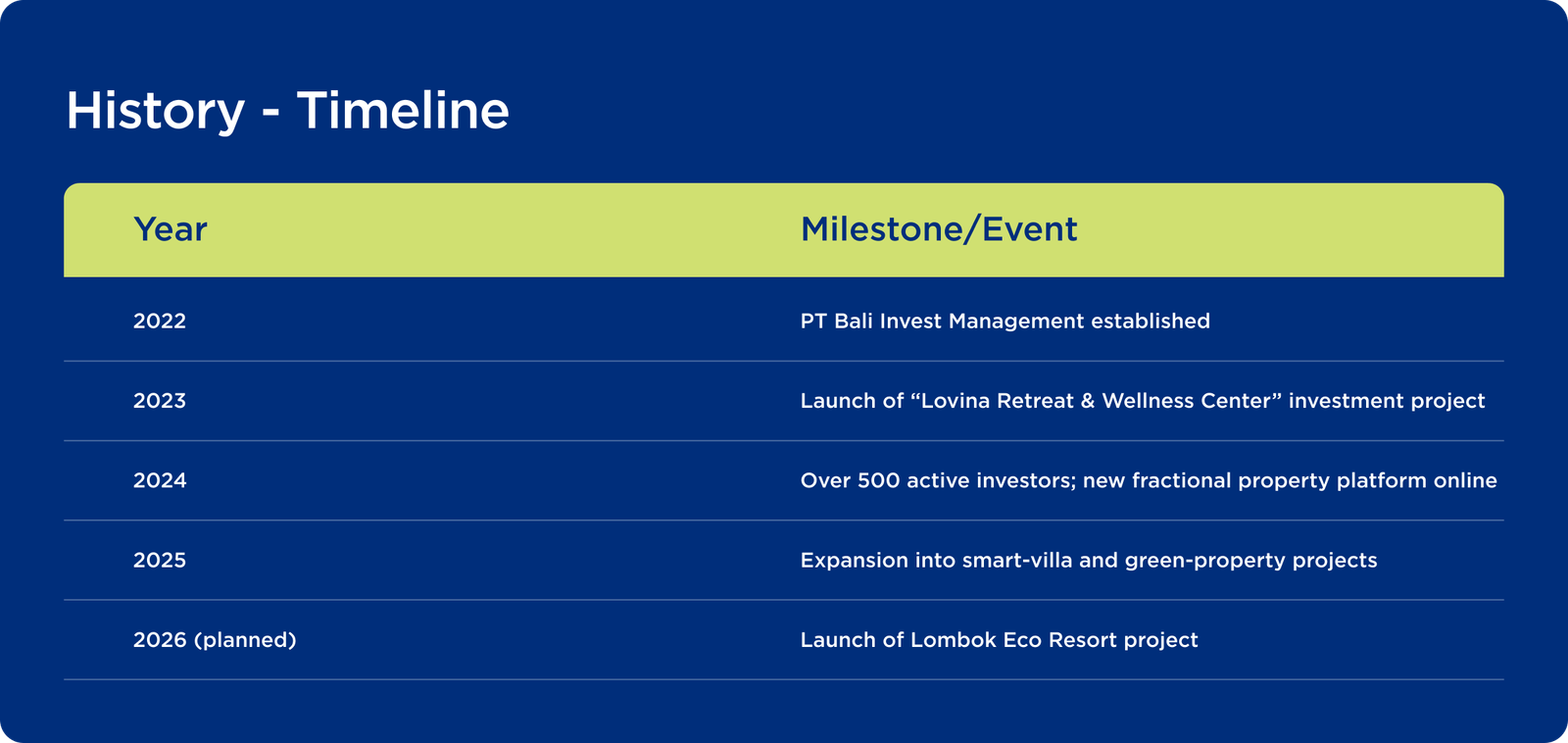 History - Timeline

| Year | Milestone/Event |
|---|---|
| 2022 | PT Bali Invest Management established |
| 2023 | Launch of “Lovina Retreat & Wellness Center” investment project |
| 2024 | Over 500 active investors; new fractional property platform online |
| 2025 | Expansion into smart-villa and green-property projects |
| 2026 (planned) | Launch of Lombok Eco Resort project |